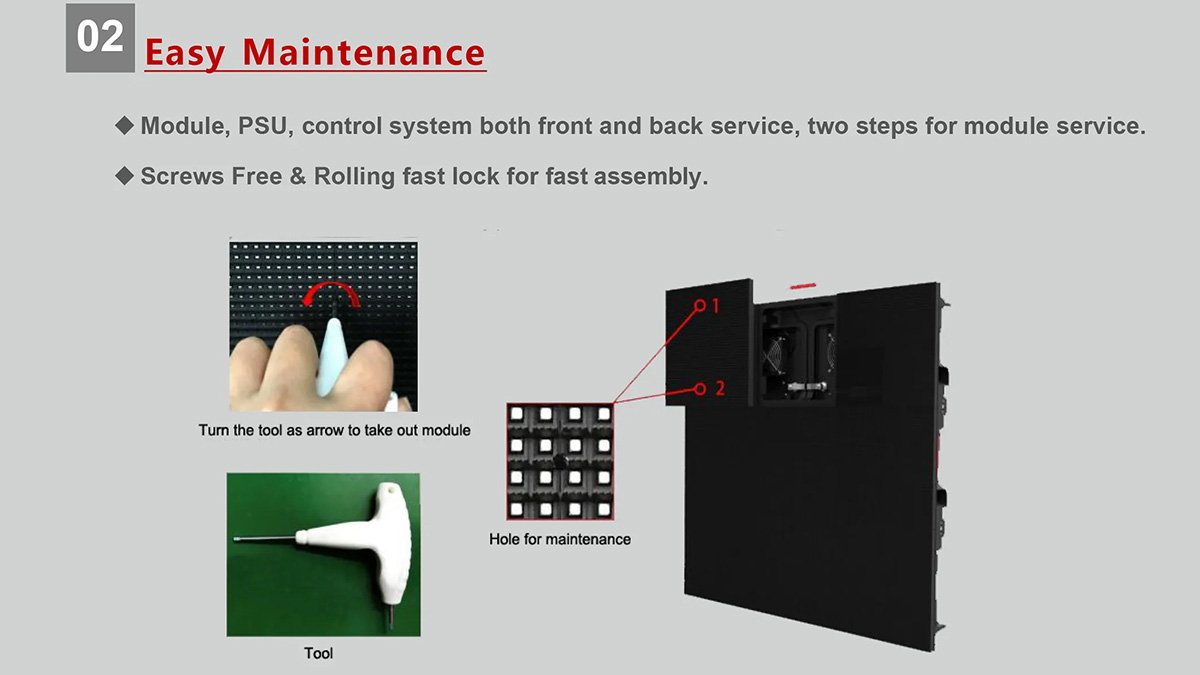 02 Easy Maintenance

◆ Module, PSU, control system both front and back service, two steps for module service.

◆ Screws Free & Rolling fast lock for fast assembly.

Turn the tool as arrow to take out module

Tool

Hole for maintenance

1

2